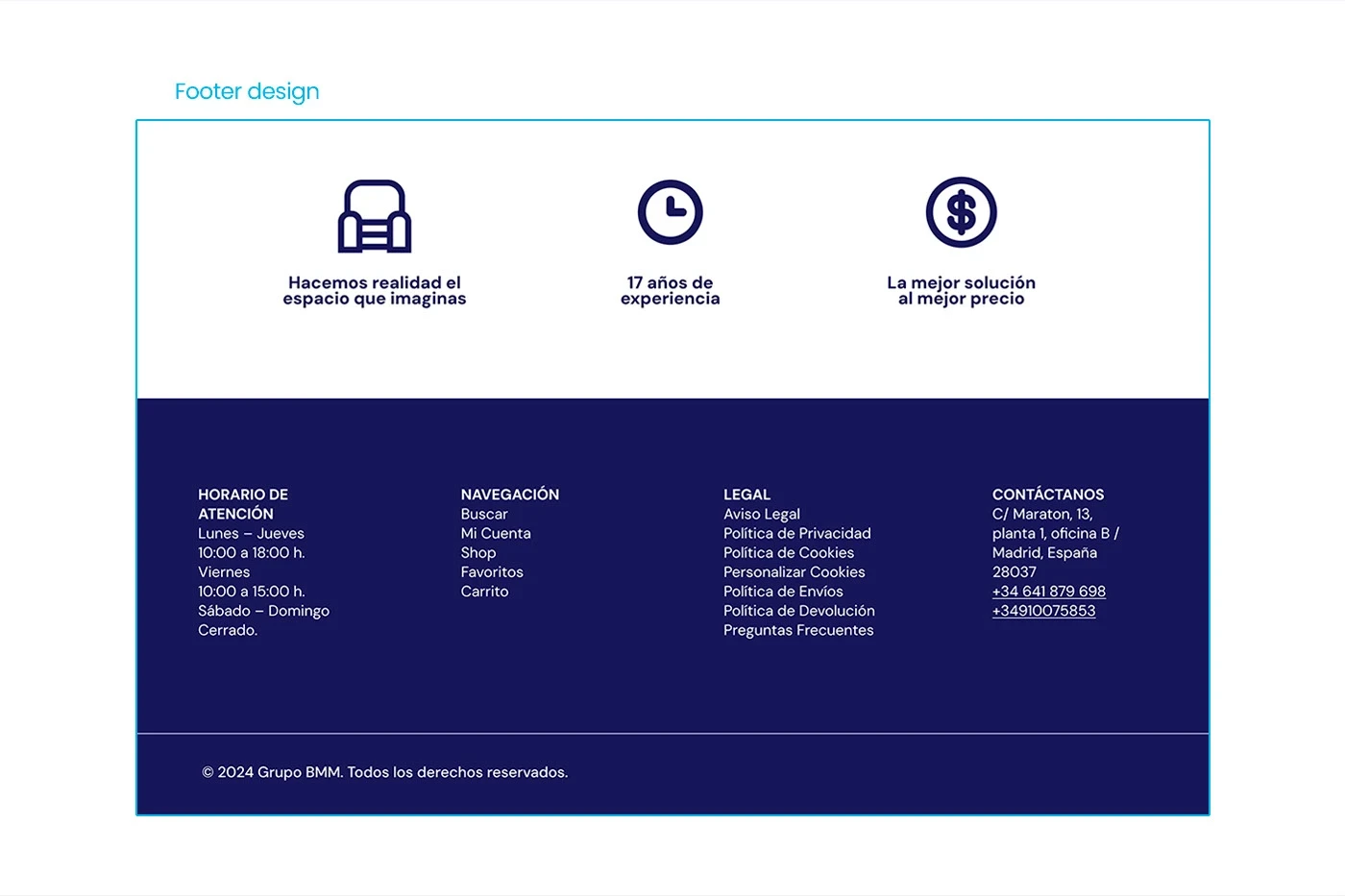 Footer design

Hacemos realidad el espacio que imaginas

17 años de experiencia

La mejor solución al mejor precio

HORARIO DE ATENCIÓN
Lunes – Jueves
10:00 a 18:00 h.
Viernes
10:00 a 15:00 h.
Sábado – Domingo
Cerrado.

NAVEGACIÓN
Buscar
Mi Cuenta
Shop
Favoritos
Carrito

LEGAL
Aviso Legal
Política de Privacidad
Política de Cookies
Personalizar Cookies
Política de Envíos
Política de Devolución
Preguntas Frecuentes

CONTÁCTANOS
C/ Maraton, 13, planta 1, oficina B / Madrid, España
28037
+34 641 879 698
+34910075853

© 2024 Grupo BMM. Todos los derechos reservados.